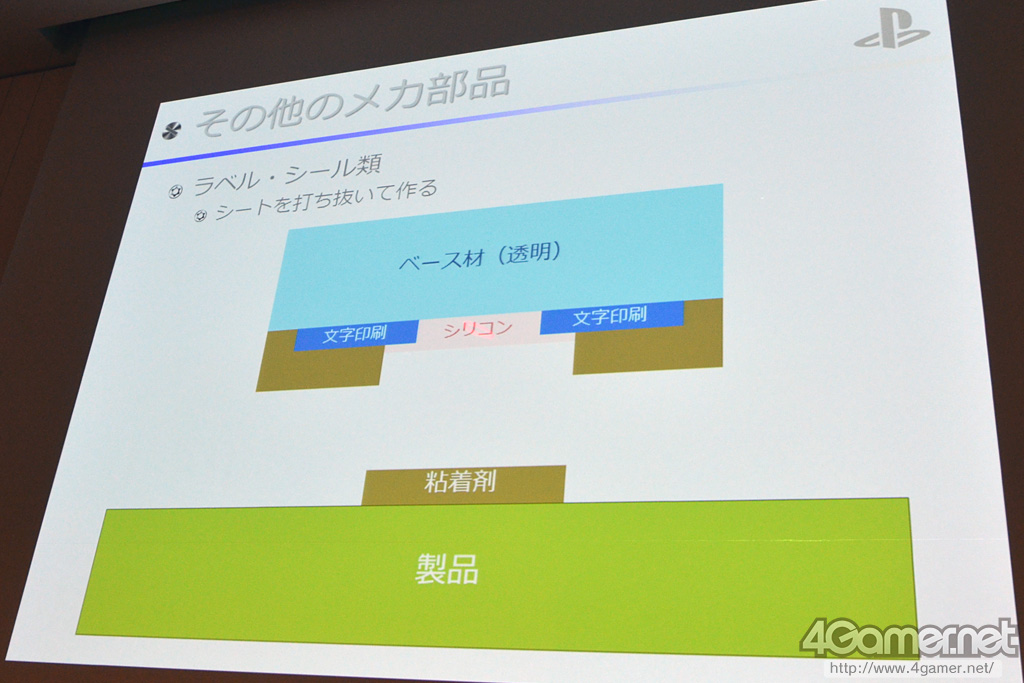 その他のメカ部品

ラベル・シール類

シートを打ち抜いて作る

ベース材（透明）

文字印刷

シリコン

文字印刷

粘着剤

製品

4Gamer.net
http://www.4gamer.net/